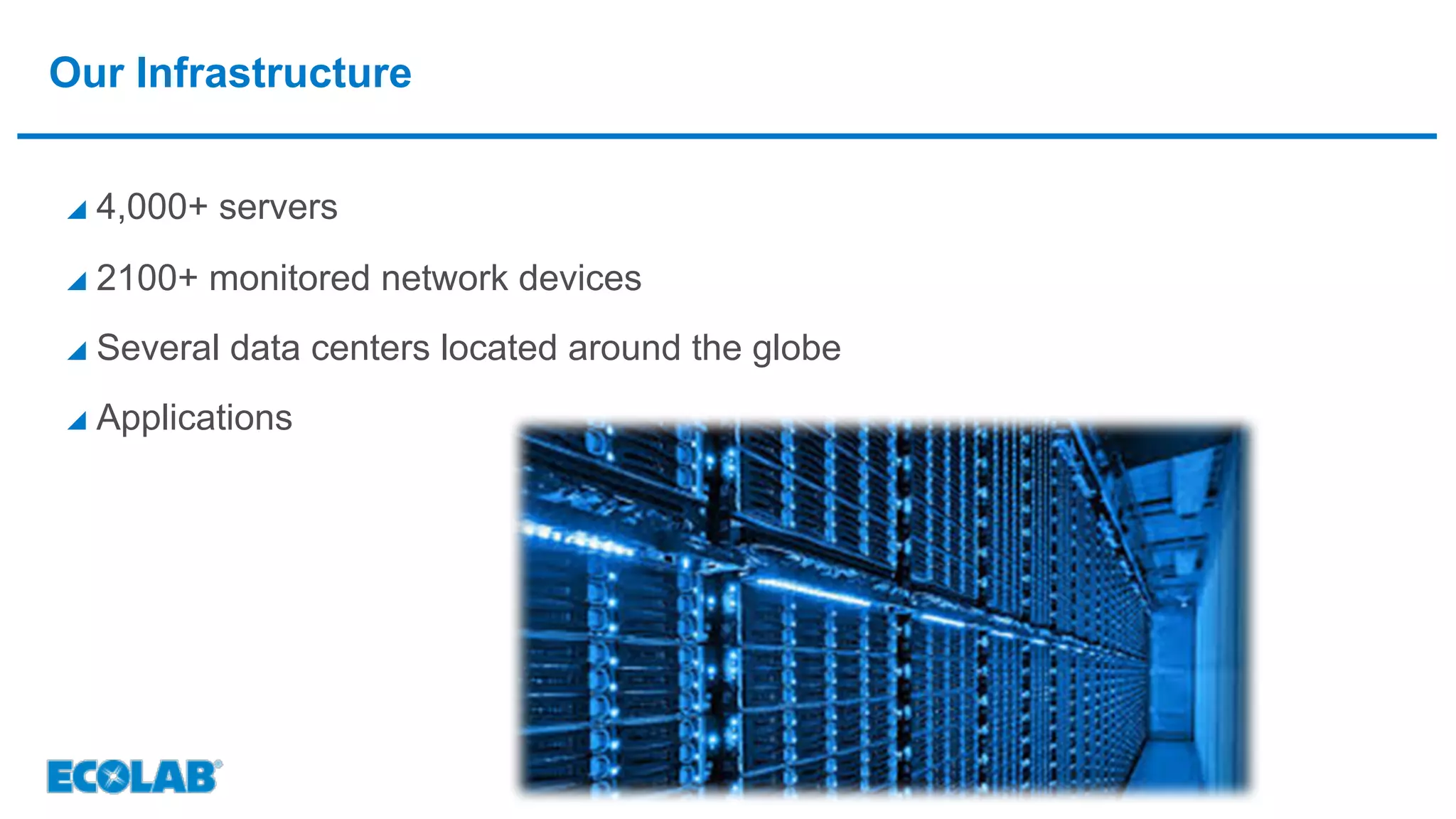 Our Infrastructure

4,000+ servers

2100+ monitored network devices

Several data centers located around the globe

Applications

ECOLAB®